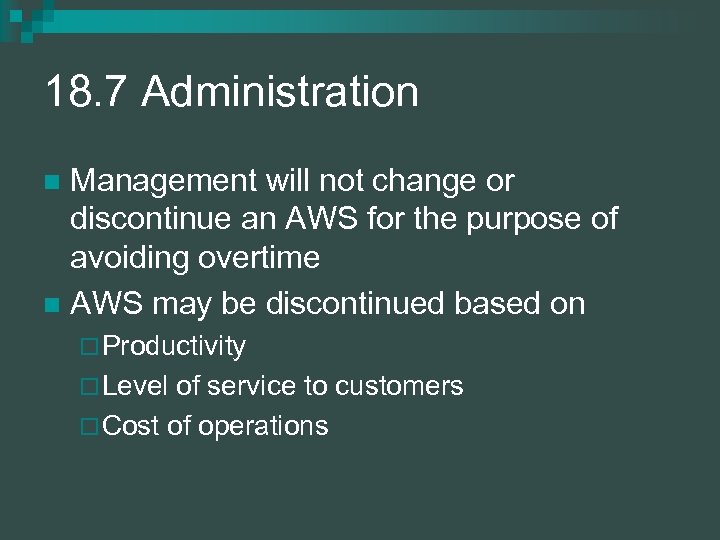 18.7 Administration

Management will not change or discontinue an AWS for the purpose of avoiding overtime

AWS may be discontinued based on

Productivity

Level of service to customers

Cost of operations